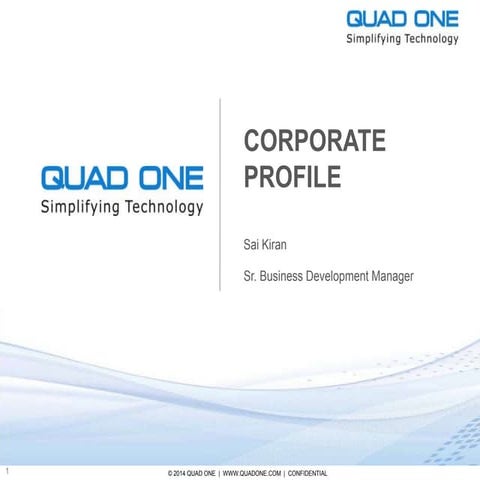 QUAD ONE
Simplifying Technology

QUAD ONE
Simplifying Technology

CORPORATE PROFILE

Sai Kiran

Sr. Business Development Manager

1

© 2014 QUAD ONE | WWW.QUADONE.COM | CONFIDENTIAL